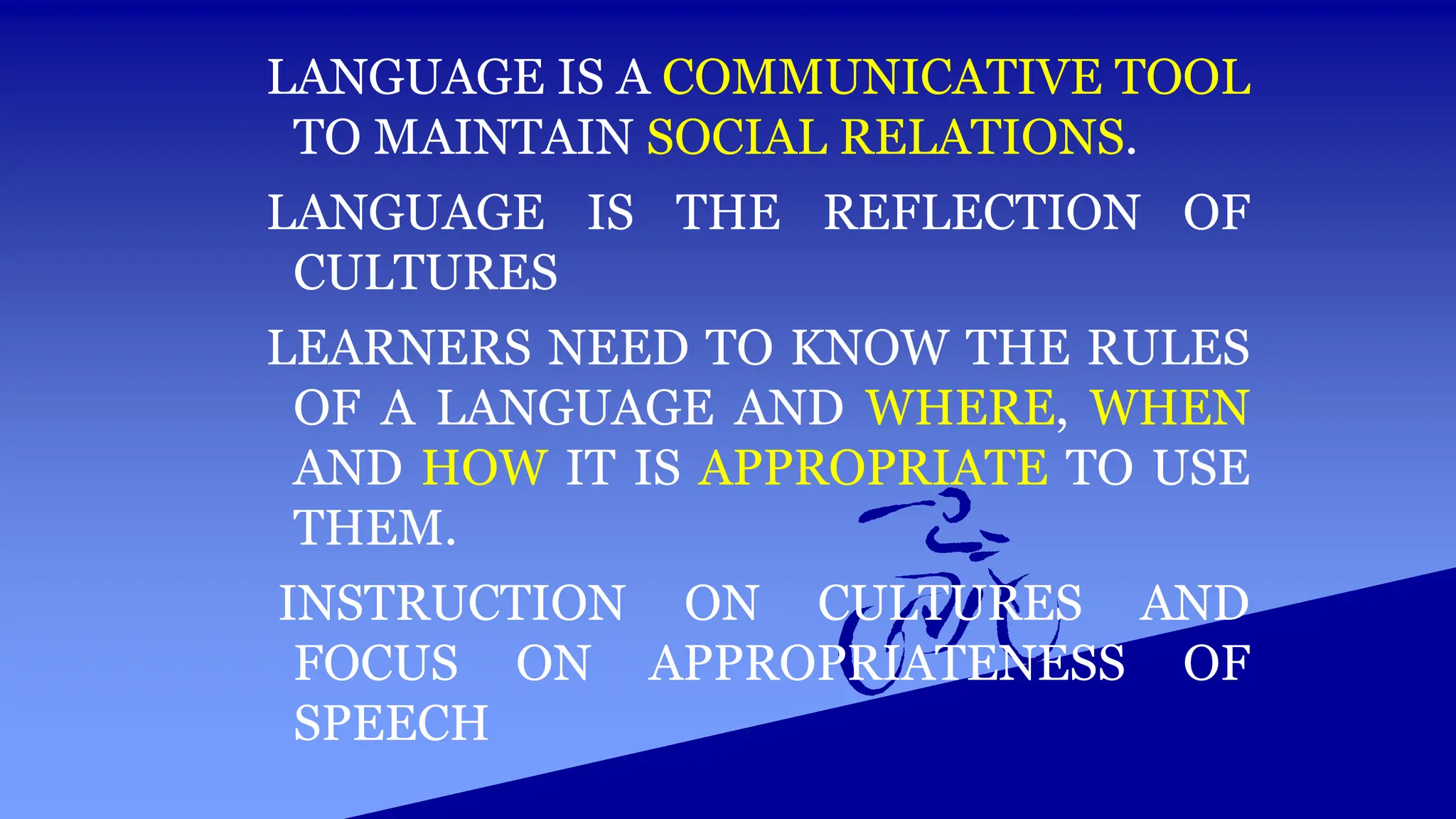 LANGUAGE IS A COMMUNICATIVE TOOL TO MAINTAIN SOCIAL RELATIONS.

LANGUAGE IS THE REFLECTION OF CULTURES

LEARNERS NEED TO KNOW THE RULES OF A LANGUAGE AND WHERE, WHEN AND HOW IT IS APPROPRIATE TO USE THEM.

INSTRUCTION ON CULTURES AND FOCUS ON APPROPRIATENESS OF SPEECH